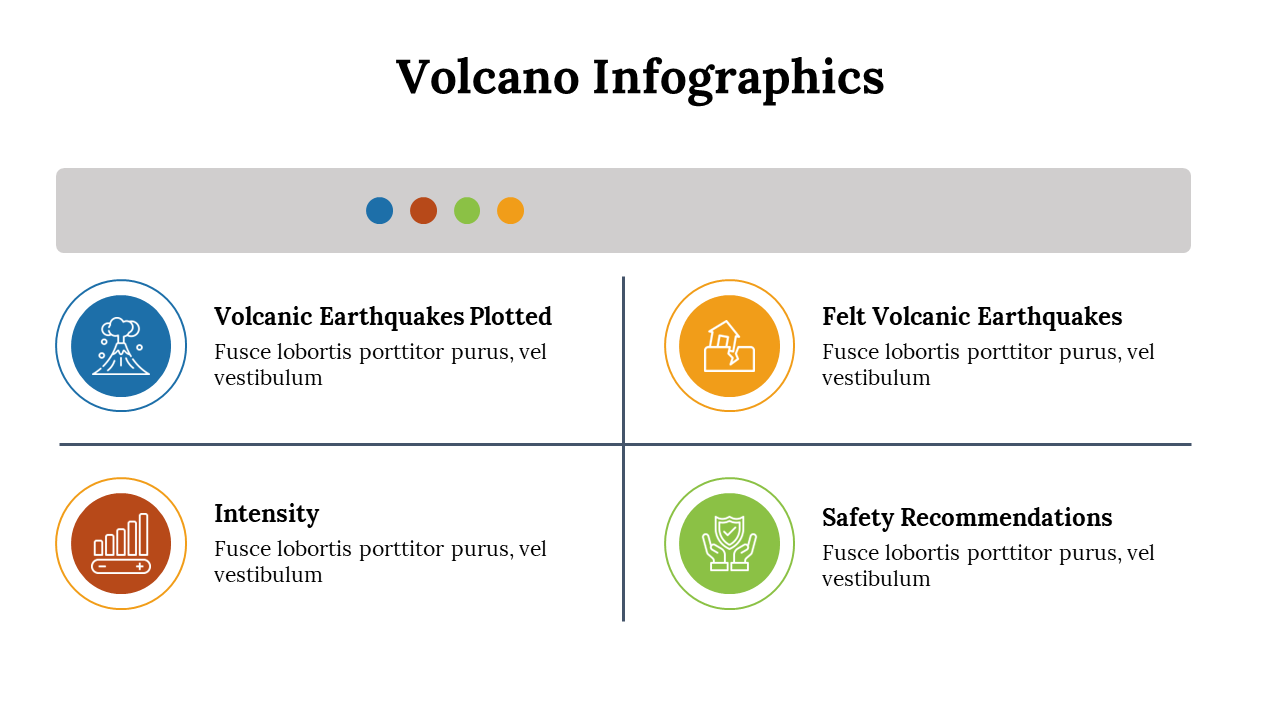 Volcano Infographics

Volcanic Earthquakes Plotted
Fusce lobortis porttitor purus, vel vestibulum

Felt Volcanic Earthquakes
Fusce lobortis porttitor purus, vel vestibulum

Intensity
Fusce lobortis porttitor purus, vel vestibulum

Safety Recommendations
Fusce lobortis porttitor purus, vel vestibulum